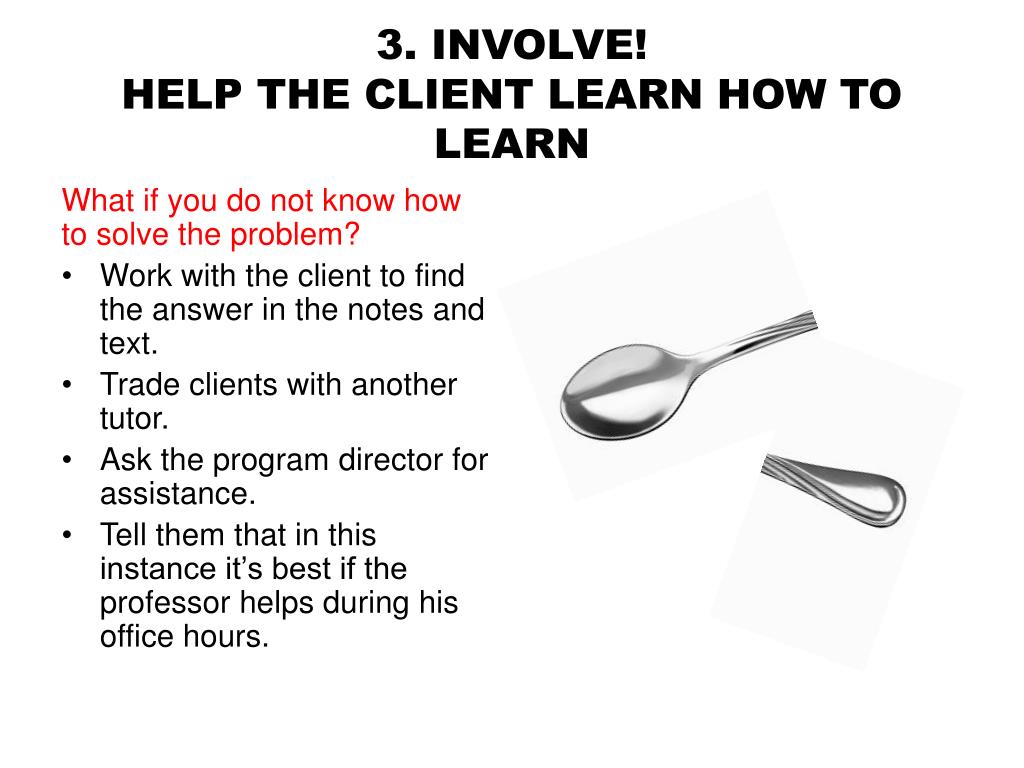 3. INVOLVE!
HELP THE CLIENT LEARN HOW TO LEARN

What if you do not know how to solve the problem?

• Work with the client to find the answer in the notes and text.
• Trade clients with another tutor.
• Ask the program director for assistance.
• Tell them that in this instance it's best if the professor helps during his office hours.